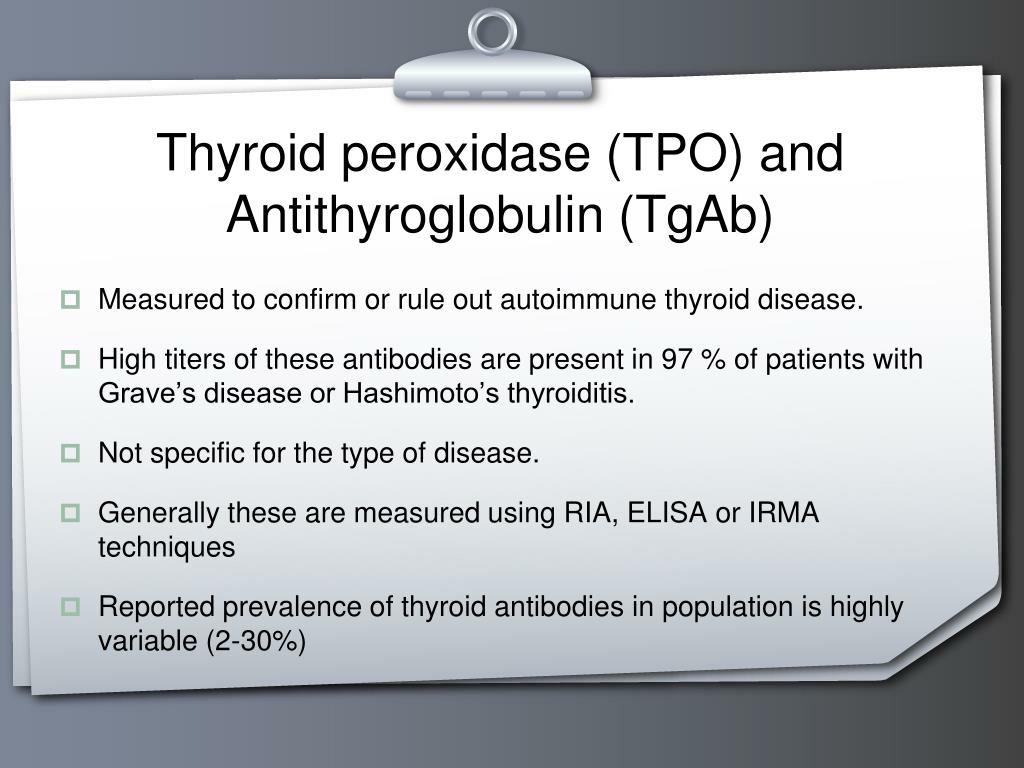 Thyroid peroxidase (TPO) and Antithyroglobulin (TgAb)

Measured to confirm or rule out autoimmune thyroid disease.

High titers of these antibodies are present in 97 % of patients with Grave’s disease or Hashimoto’s thyroiditis.

Not specific for the type of disease.

Generally these are measured using RIA, ELISA or IRMA techniques

Reported prevalence of thyroid antibodies in population is highly variable (2-30%)